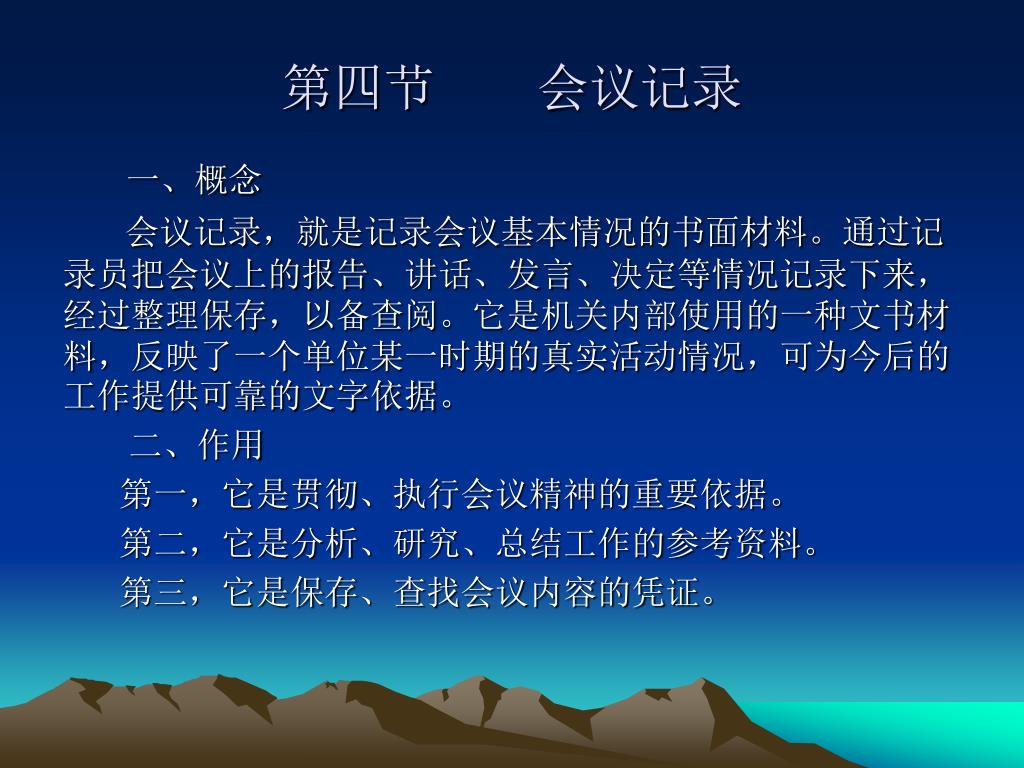 第四节　　会议记录

一、概念

会议记录，就是记录会议基本情况的书面材料。通过记录员把会议上的报告、讲话、发言、决定等情况记录下来，经过整理保存，以备查阅。它是机关内部使用的一种文书材料，反映了一个单位某一时期的真实活动情况，可为今后的工作提供可靠的文字依据。

二、作用

第一，它是贯彻、执行会议精神的重要依据。

第二，它是分析、研究、总结工作的参考资料。

第三，它是保存、查找会议内容的凭证。